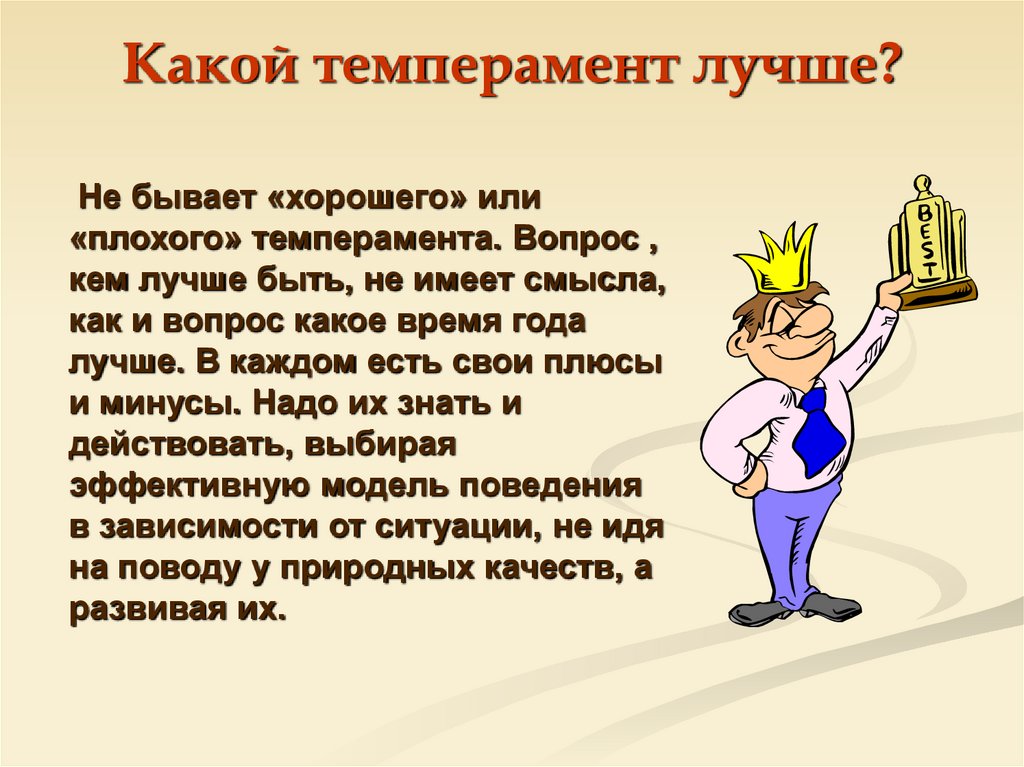 Какой темперамент лучше?

Не бывает «хорошего» или «плохого» темперамента. Вопрос , кем лучше быть, не имеет смысла, как и вопрос какое время года лучше. В каждом есть свои плюсы и минусы. Надо их знать и действовать, выбирая эффективную модель поведения в зависимости от ситуации, не идя на поводу у природных качеств, а развивая их.

BEST